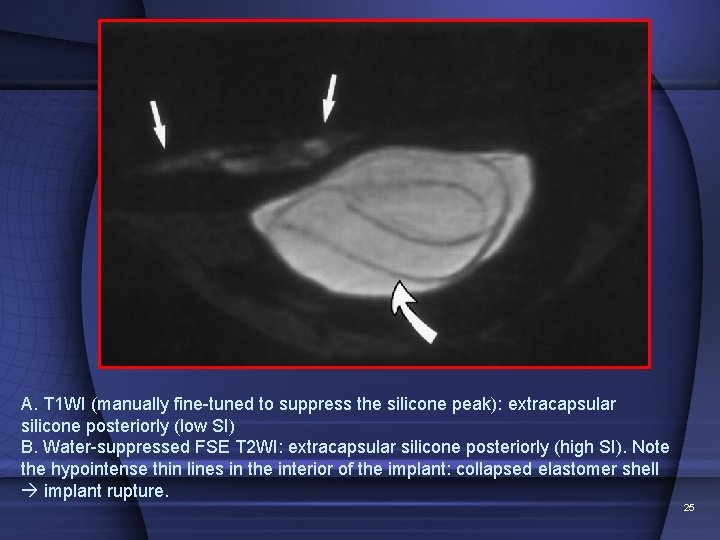 A. T1WI (manually fine-tuned to suppress the silicone peak): extracapsular silicone posteriorly (low SI)
B. Water-suppressed FSE T2WI: extracapsular silicone posteriorly (high SI). Note the hypointense thin lines in the interior of the implant: collapsed elastomer shell → implant rupture.

25